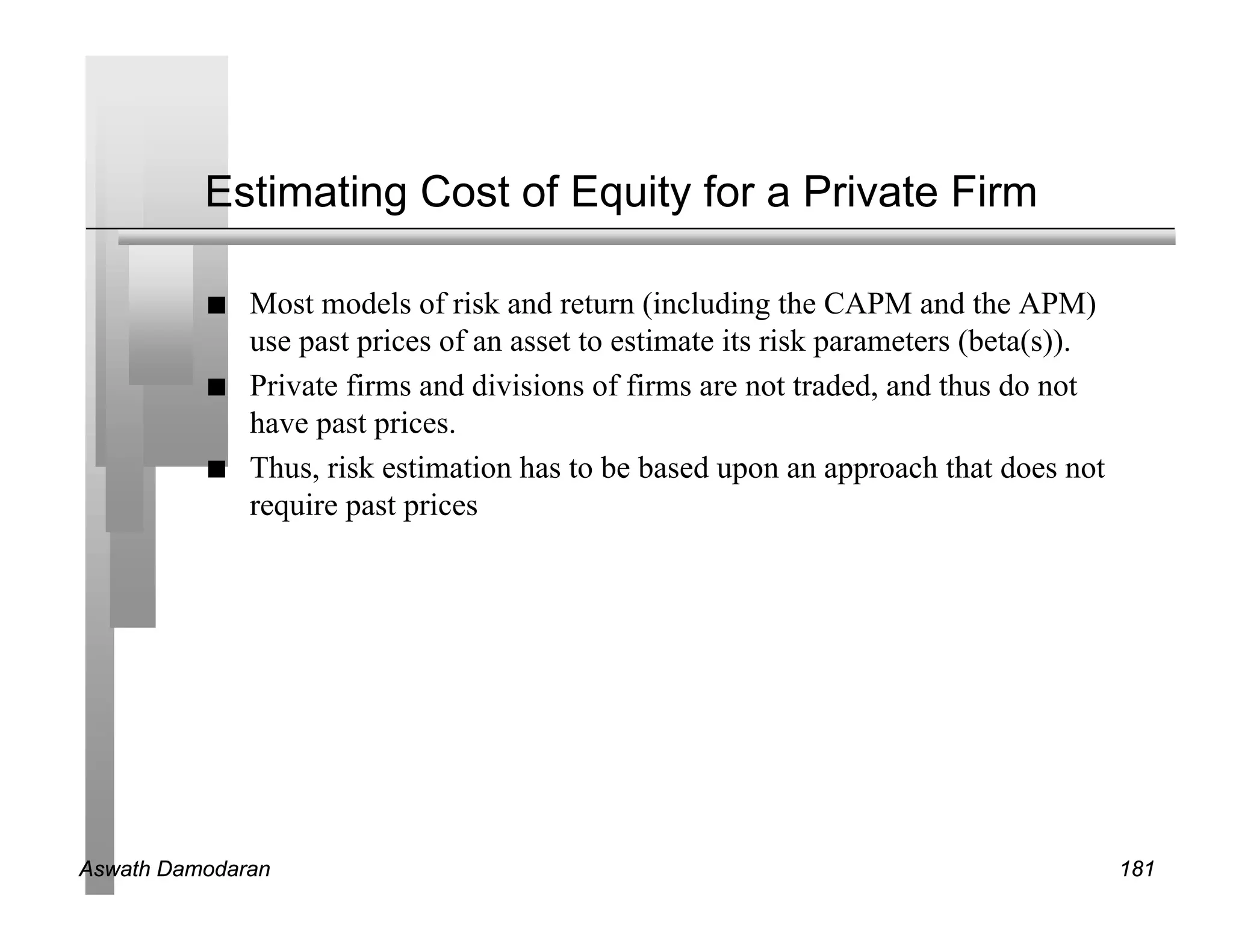 Estimating Cost of Equity for a Private Firm

■ Most models of risk and return (including the CAPM and the APM) use past prices of an asset to estimate its risk parameters (beta(s)).
■ Private firms and divisions of firms are not traded, and thus do not have past prices.
■ Thus, risk estimation has to be based upon an approach that does not require past prices

Aswath Damodaran

181